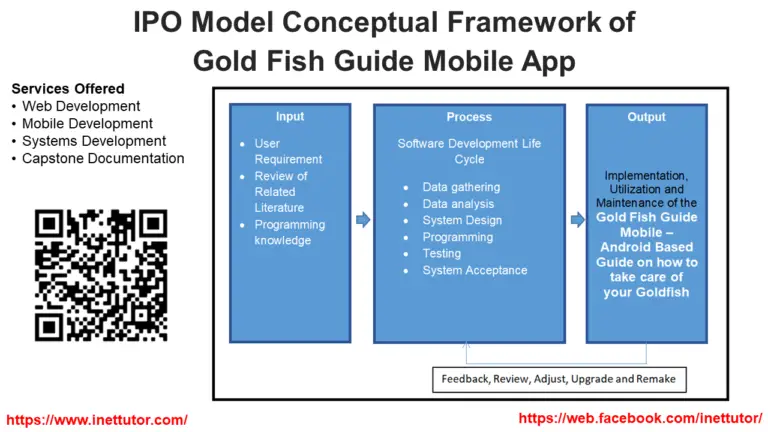 IPO Model Conceptual Framework of Gold Fish Guide Mobile App

Services Offered
• Web Development
• Mobile Development
• Systems Development
• Capstone Documentation

Input
• User Requirement
• Review of Related Literature
• Programming knowledge

Process
Software Development Life Cycle
• Data gathering
• Data analysis
• System Design
• Programming
• Testing
• System Acceptance

Output
Implementation, Utilization and Maintenance of the Gold Fish Guide Mobile – Android Based Guide on how to take care of your Goldfish

Feedback, Review, Adjust, Upgrade and Remake

https://www.inettutor.com/
https://web.facebook.com/inettutor/